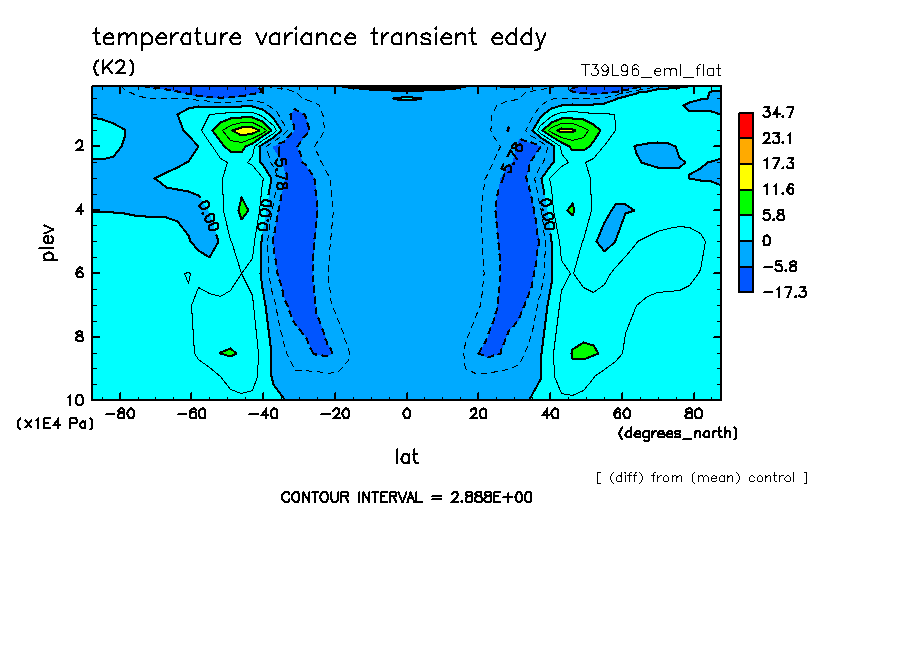 temperature variance transient eddy
(K2)
T39L96_eml_flat

34.7
23.1
17.3
11.6
5.8
0
−5.8
−17.3

plev
2
4
6
8
10
(x1E4 Pa)

0.00
0.00
−5.78
5.78
0.00

−80 −60 −40 −20 0 20 40 60 80
(degrees_north)
lat

[ (diff) from (mean) control ]

CONTOUR INTERVAL = 2.888E+00